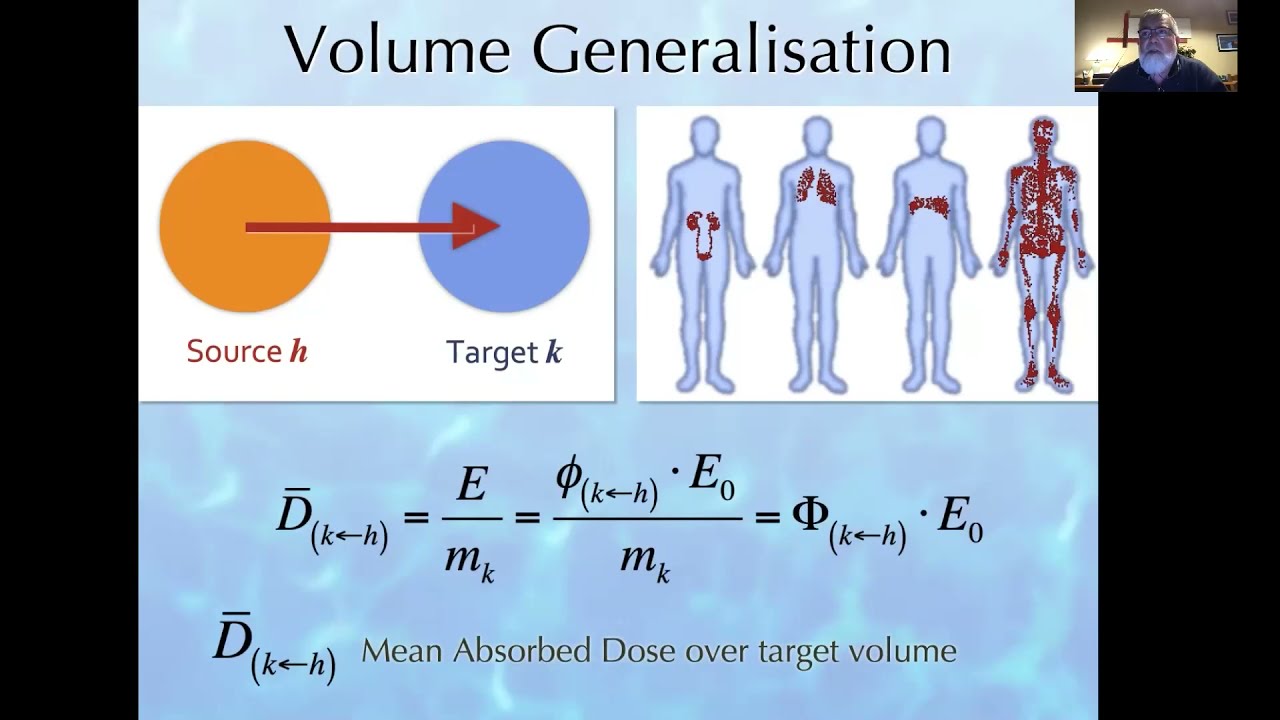 Volume Generalisation

Source $h$

Target $k$

$\bar{D}_{(k \leftarrow h)} = \frac{E}{m_k} = \frac{\phi_{(k \leftarrow h)} \cdot E_0}{m_k} = \Phi_{(k \leftarrow h)} \cdot E_0$

$\bar{D}_{(k \leftarrow h)}$ Mean Absorbed Dose over target volume